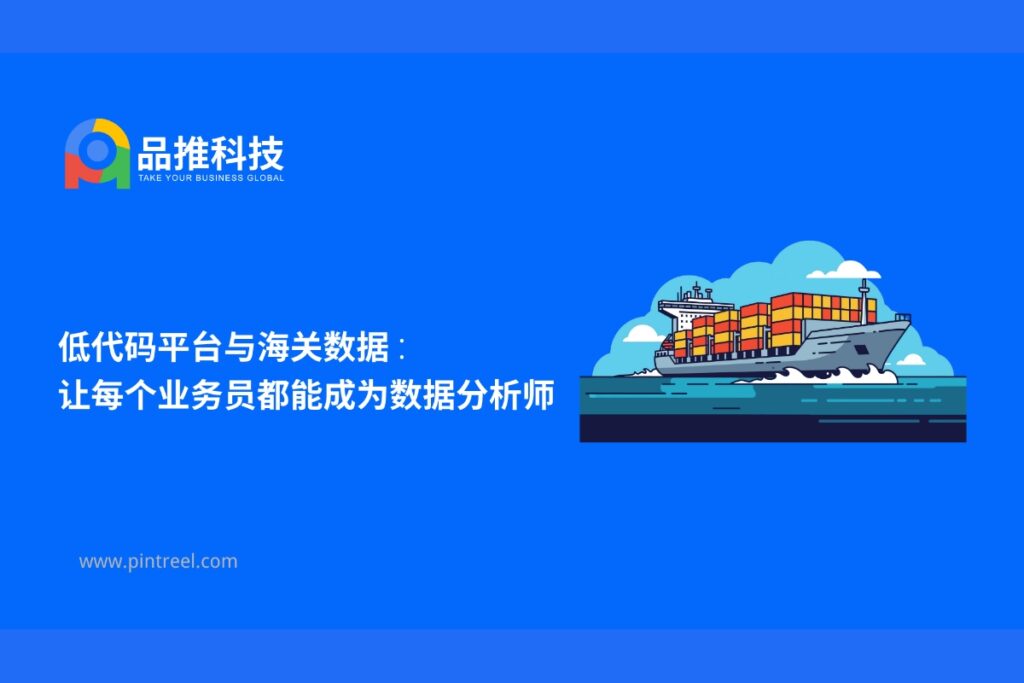 品推科技
TAKE YOUR BUSINESS GLOBAL

低代码平台与海关数据：
让每个业务员都能成为数据分析师

www.pintreel.com